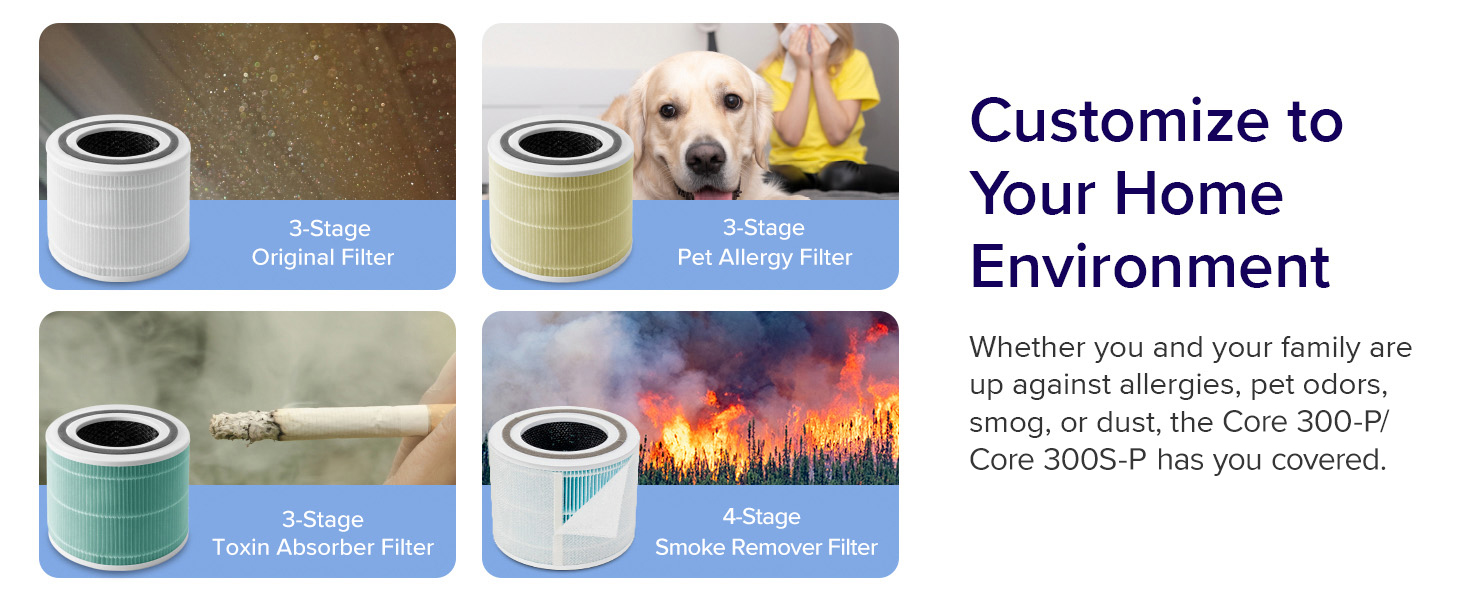 3-Stage
Original Filter

3-Stage
Pet Allergy Filter

3-Stage
Toxin Absorber Filter

4-Stage
Smoke Remover Filter

Customize to Your Home Environment

Whether you and your family are up against allergies, pet odors, smog, or dust, the Core 300-P/ Core 300S-P has you covered.